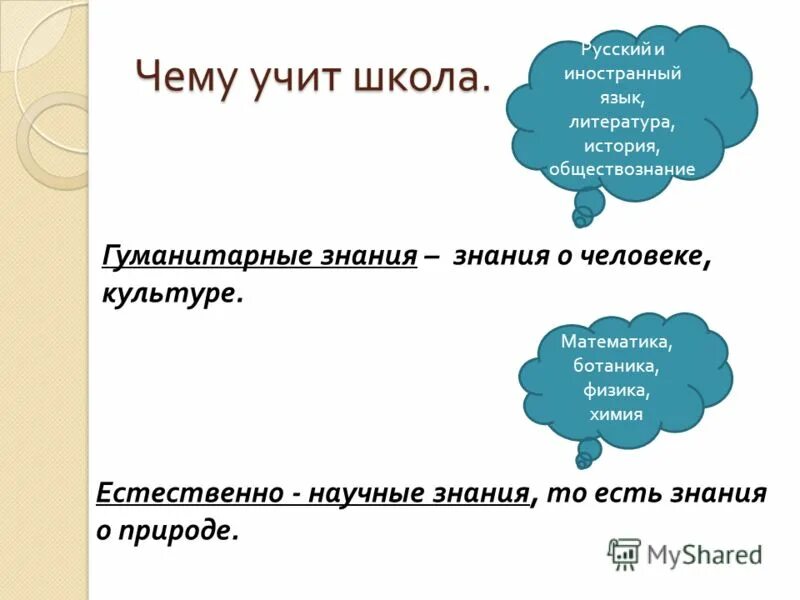 Чему учит школа.

Русский и иностранный язык, литература, история, обществознание

Гуманитарные знания – знания о человеке, культуре.

Математика, ботаника, физика, химия

Естественно - научные знания, то есть знания о природе.

MyShared